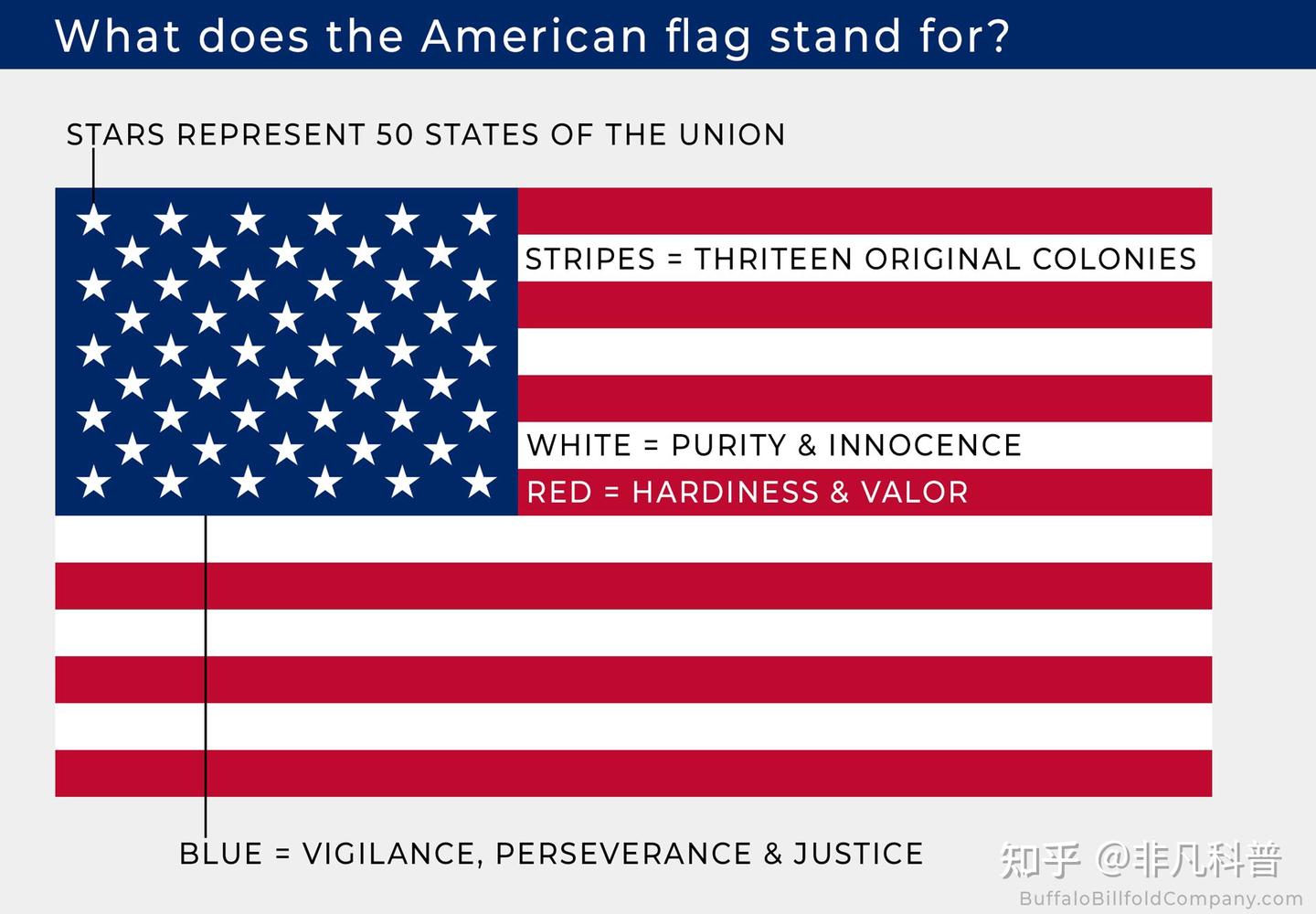 What does the American flag stand for?

STARS REPRESENT 50 STATES OF THE UNION

STRIPES = THRITEEN ORIGINAL COLONIES

WHITE = PURITY & INNOCENCE

RED = HARDINESS & VALOR

BLUE = VIGILANCE, PERSEVERANCE & JUSTICE

知乎 @非凡科普

BuffaloBillfoldCompany.com